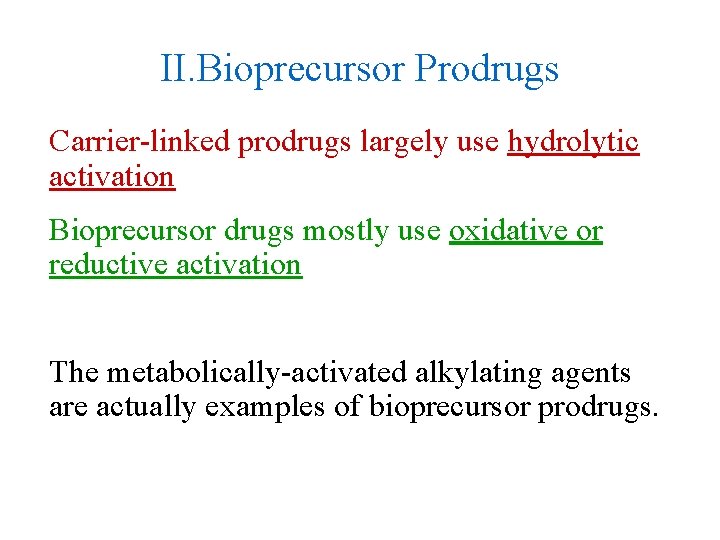 II.Bioprecursor Prodrugs

Carrier-linked prodrugs largely use hydrolytic activation

Bioprecursor drugs mostly use oxidative or reductive activation

The metabolically-activated alkylating agents are actually examples of bioprecursor prodrugs.